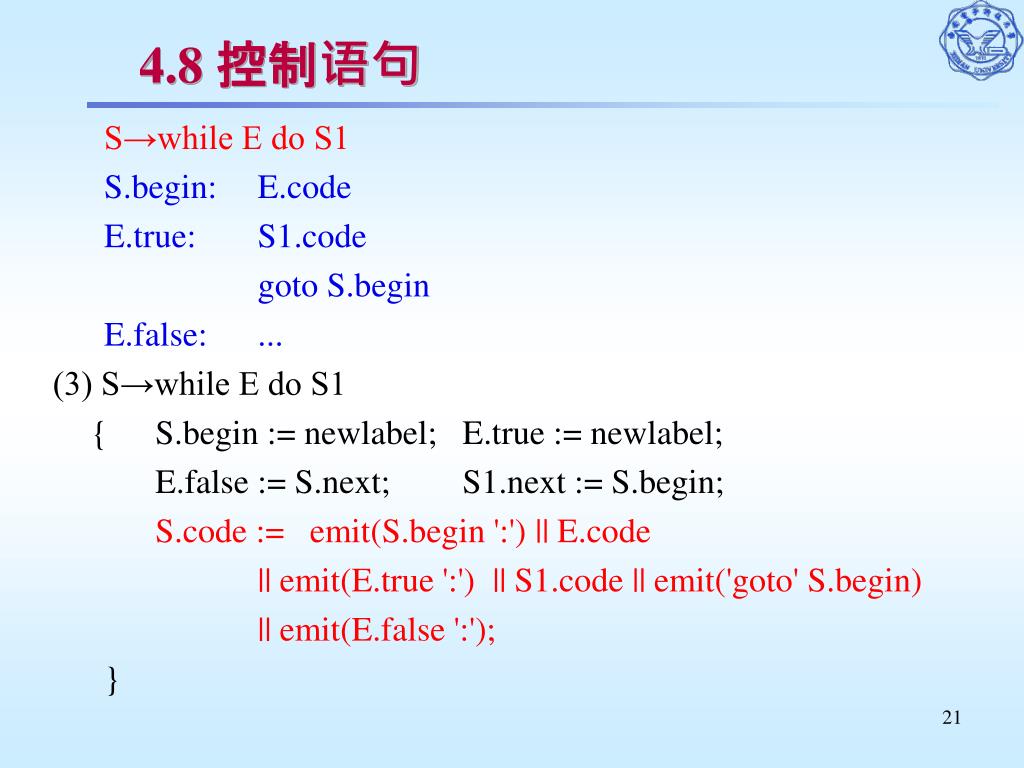 4.8 控制语句

S→while E do S1
S.begin: E.code
E.true: S1.code
goto S.begin
E.false: ...

(3) S→while E do S1
{ S.begin := newlabel; E.true := newlabel;
E.false := S.next; S1.next := S.begin;
S.code := emit(S.begin ':') || E.code
|| emit(E.true ':') || S1.code || emit('goto' S.begin)
|| emit(E.false ':');
}

21